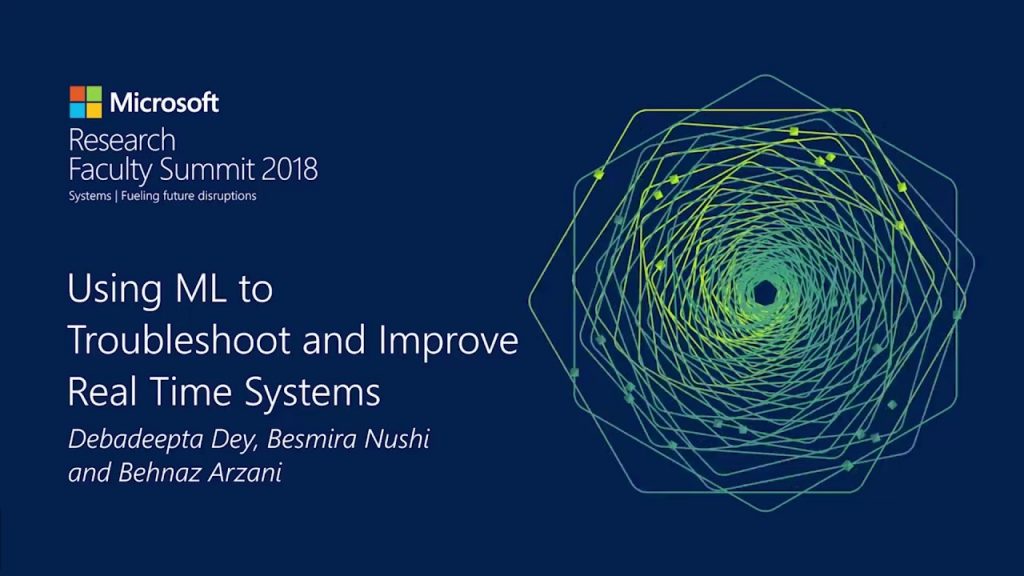 Microsoft
Research
Faculty Summit 2018
Systems | Fueling future disruptions

Using ML to Troubleshoot and Improve Real Time Systems

Debadeepta Dey, Besmira Nushi and Behnaz Arzani